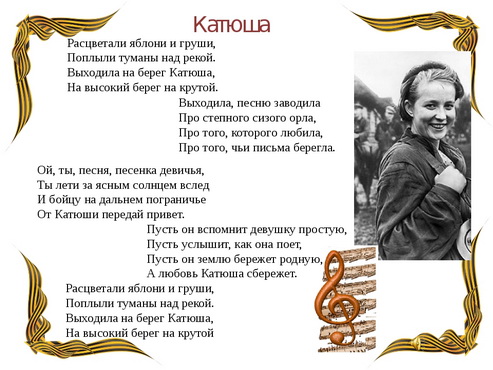 Катюша

Расцветали яблони и груши,
Поплыли туманы над рекой.
Выходила на берег Катюша,
На высокий берег на крутой.

Выходила, песню заводила
Про степного сизого орла,
Про того, которого любила,
Про того, чьи письма берегла.

Ой, ты, песня, песенка девичья,
Ты лети за ясным солнцем вслед
И бойцу на дальнем пограничье
От Катюши передай привет.

Пусть он вспомнит девушку простую,
Пусть услышит, как она поет,
Пусть он землю бережет родную,
А любовь Катюша сбережет.

Расцветали яблони и груши,
Поплыли туманы над рекой.
Выходила на берег Катюша,
На высокий берег на крутой